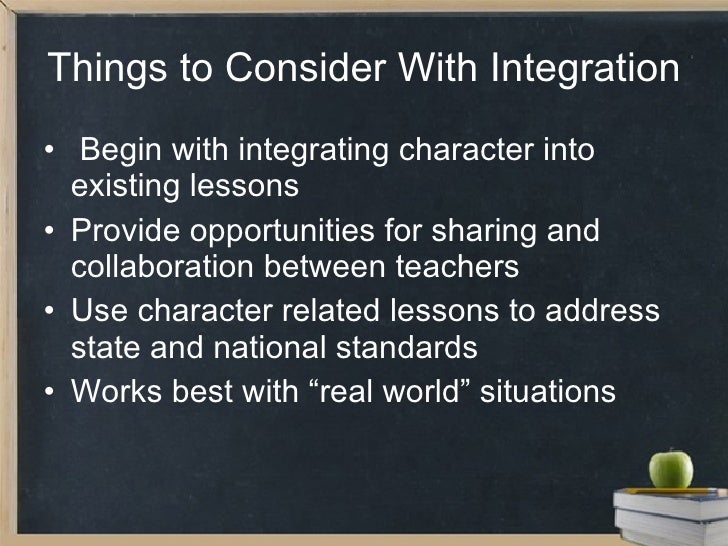 Things to Consider With Integration

• Begin with integrating character into existing lessons
• Provide opportunities for sharing and collaboration between teachers
• Use character related lessons to address state and national standards
• Works best with “real world” situations